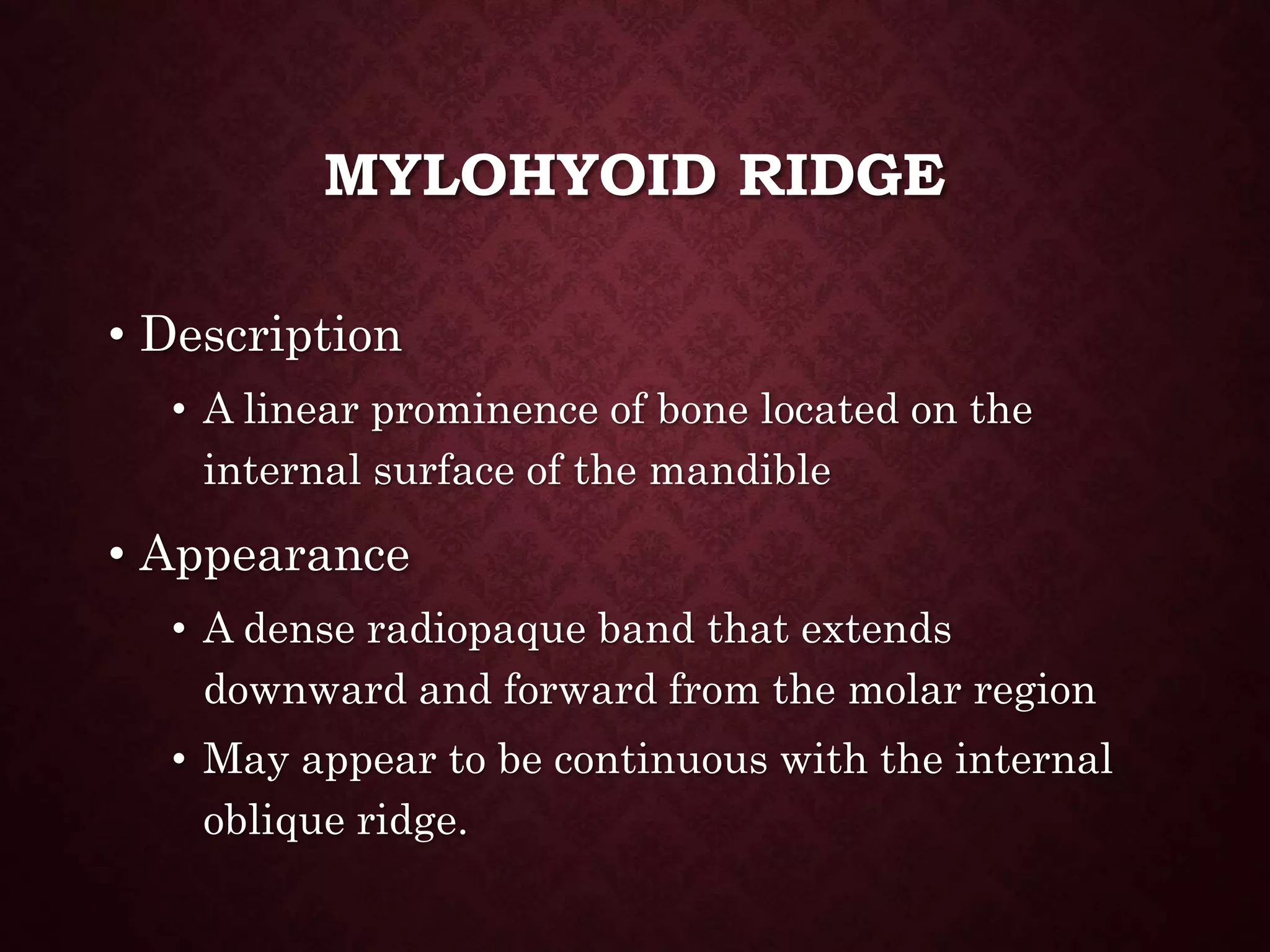 MYLOHYOID RIDGE

• Description
  • A linear prominence of bone located on the internal surface of the mandible
• Appearance
  • A dense radiopaque band that extends downward and forward from the molar region
  • May appear to be continuous with the internal oblique ridge.